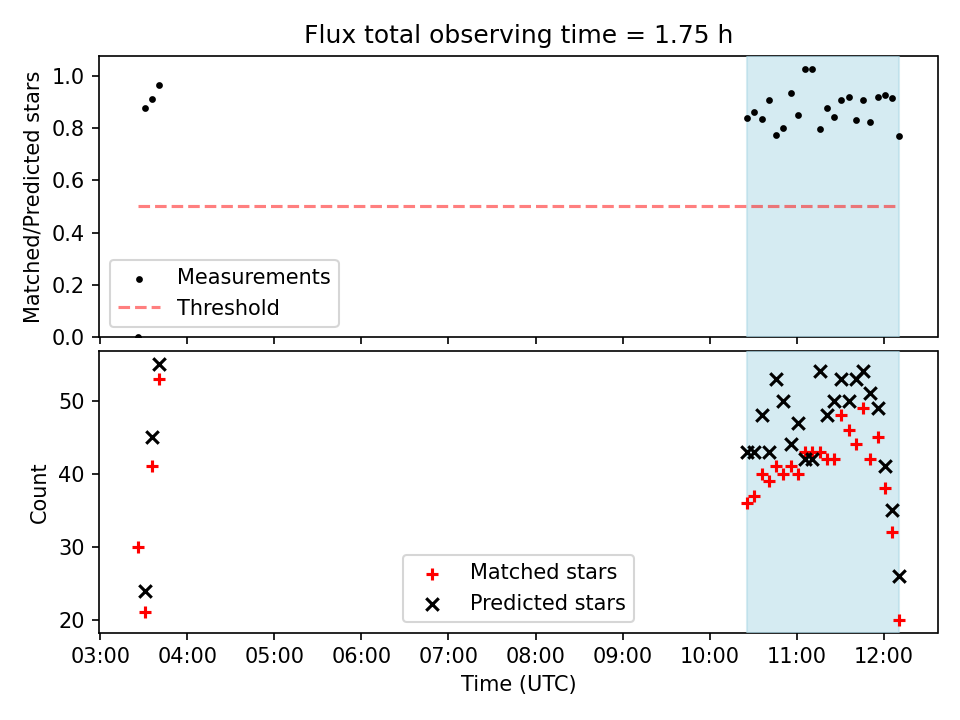 Flux total observing time = 1.75 h

Matched/Predicted stars

1.0
0.8
0.6
0.4
0.2
0.0

Measurements
Threshold

Count

50
40
30
20

Matched stars
Predicted stars

03:00 04:00 05:00 06:00 07:00 08:00 09:00 10:00 11:00 12:00

Time (UTC)